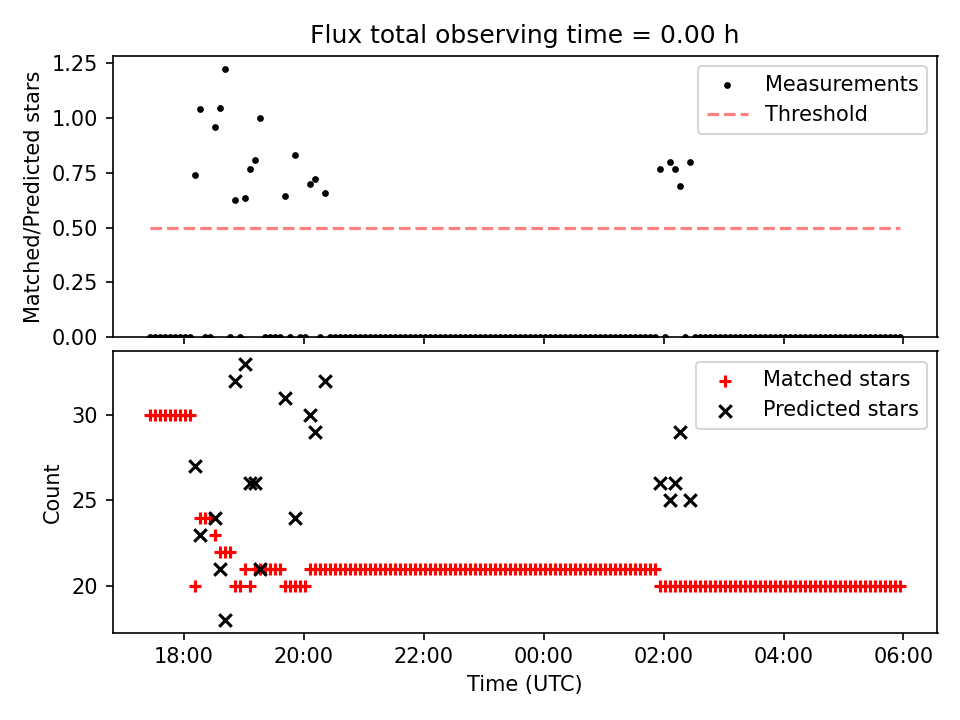 Flux total observing time = 0.00 h

Matched/Predicted stars

1.25
1.00
0.75
0.50
0.25
0.00

Measurements
Threshold

Count

30
25
20

Matched stars
Predicted stars

18:00
20:00
22:00
00:00
02:00
04:00
06:00

Time (UTC)